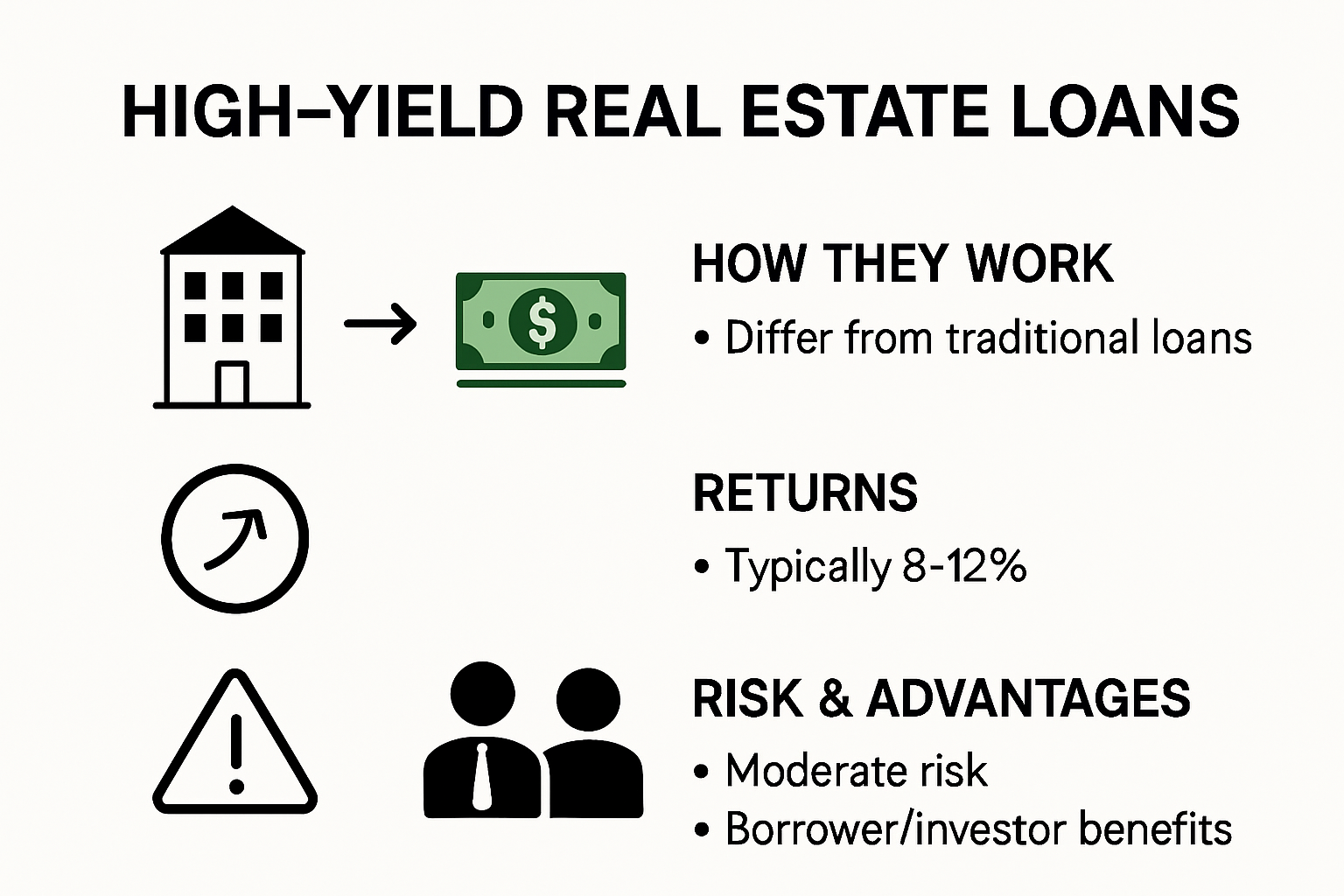 HIGH–YIELD REAL ESTATE LOANS

$

HOW THEY WORK
• Differ from traditional loans

RETURNS
• Typically 8-12%

RISK & ADVANTAGES
• Moderate risk
• Borrower/investor benefits